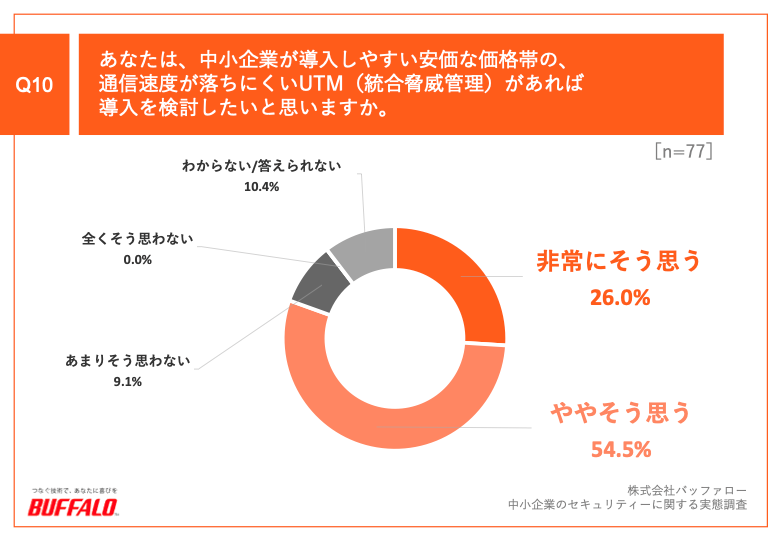 Q10

あなたは、中小企業が導入しやすい安価な価格帯の、通信速度が落ちにくいUTM（統合脅威管理）があれば導入を検討したいと思いますか。

[n=77]

わからない/答えられない
10.4%

全くそう思わない
0.0%

あまりそう思わない
9.1%

非常にそう思う
26.0%

ややそう思う
54.5%

つなぐ技術で、あなたに喜びを
BUFFALO

株式会社バッファロー
中小企業のセキュリティーに関する実態調査